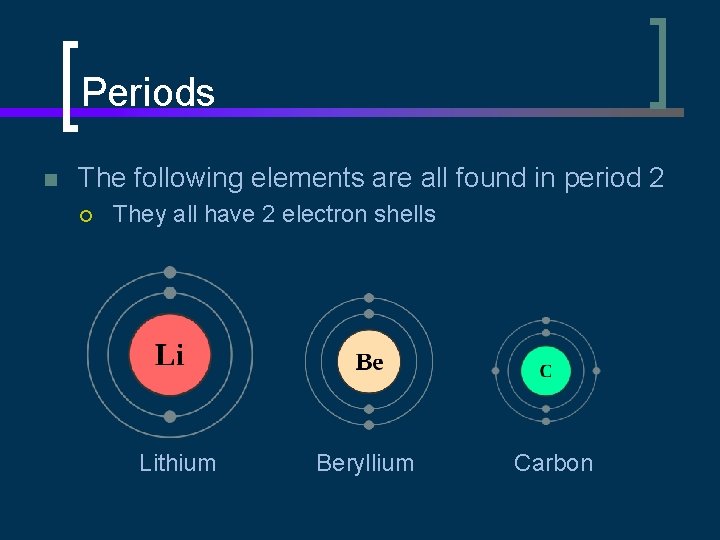 Periods

The following elements are all found in period 2

They all have 2 electron shells

Li

Be

C

Lithium

Beryllium

Carbon